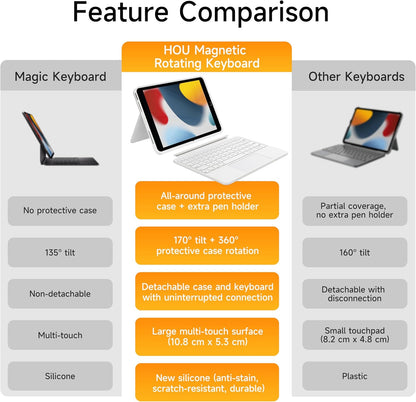 Feature Comparison

| Magic Keyboard | HOU Magnetic Rotating Keyboard | Other Keyboards |
|---|---|---|
| No protective case | All-around protective case + extra pen holder | Partial coverage, no extra pen holder |
| 135° tilt | 170° tilt + 360° protective case rotation | 160° tilt |
| Non-detachable | Detachable case and keyboard with uninterrupted connection | Detachable with disconnection |
| Multi-touch | Large multi-touch surface (10.8 cm x 5.3 cm) | Small touchpad (8.2 cm x 4.8 cm) |
| Silicone | New silicone (anti-stain, scratch-resistant, durable) | Plastic |